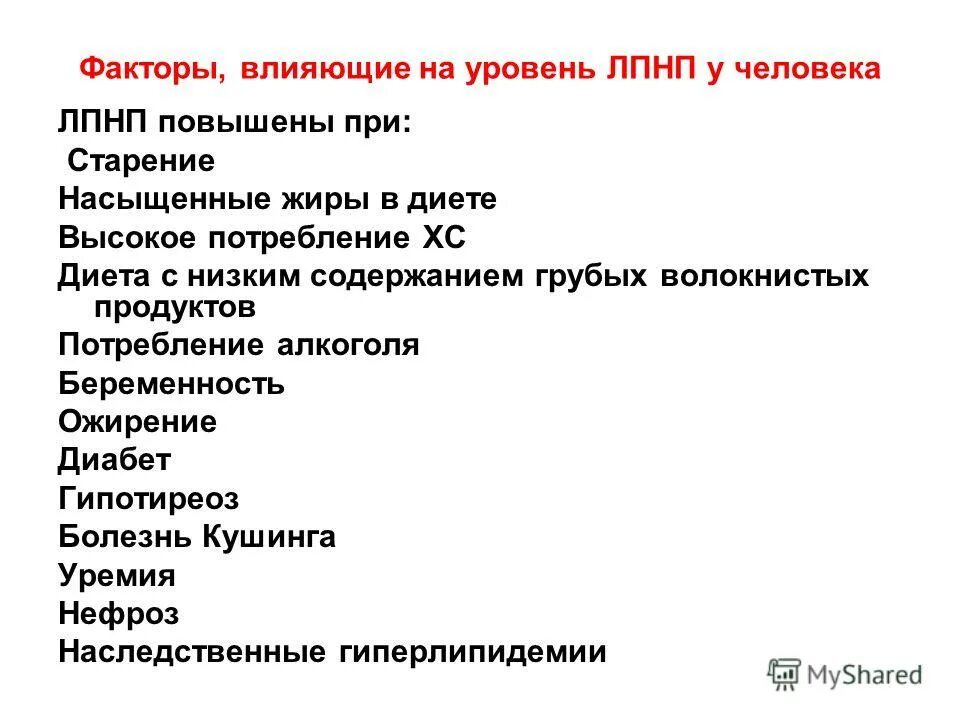 Факторы, влияющие на уровень ЛПНП у человека

ЛПНП повышены при:
Старение
Насыщенные жиры в диете
Высокое потребление ХС
Диета с низким содержанием грубых волокнистых продуктов
Потребление алкоголя
Беременность
Ожирение
Диабет
Гипотиреоз
Болезнь Кушинга
Уремия
Нефроз
Наследственные гиперлипидемии

MyShared